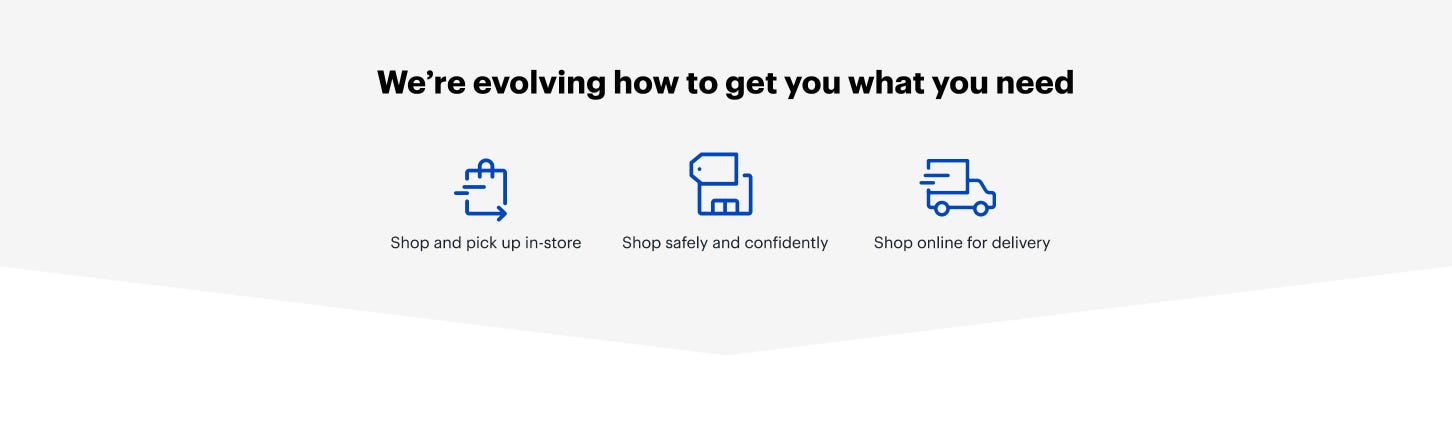 We’re evolving how to get you what you need

Shop and pick up in-store

Shop safely and confidently

Shop online for delivery